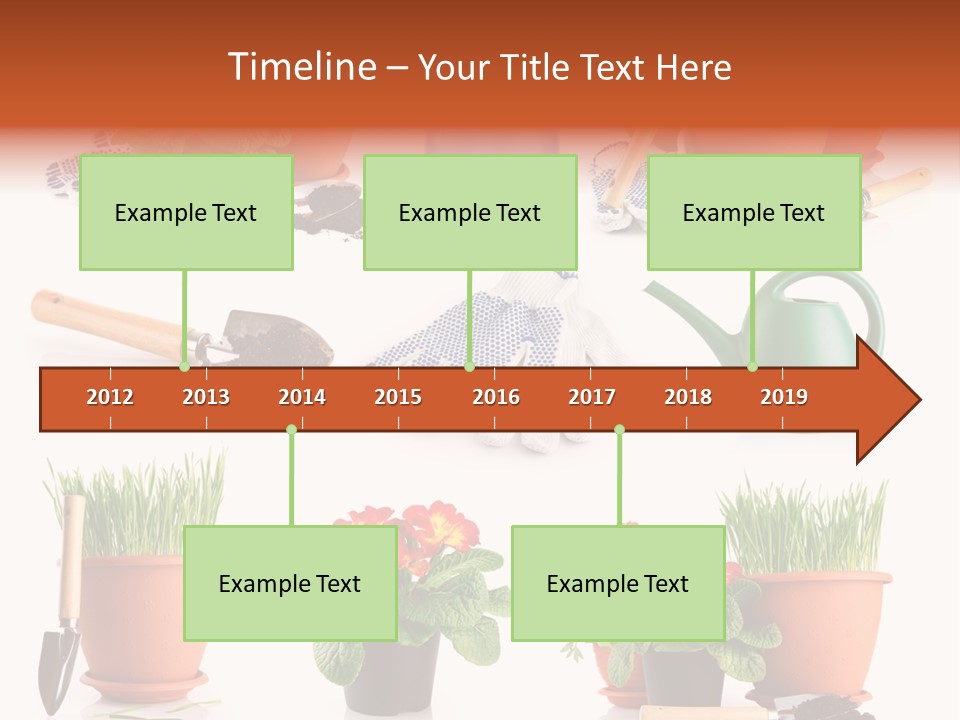 Timeline – Your Title Text Here

Example Text

Example Text

Example Text

2012 2013 2014 2015 2016 2017 2018 2019

Example Text

Example Text